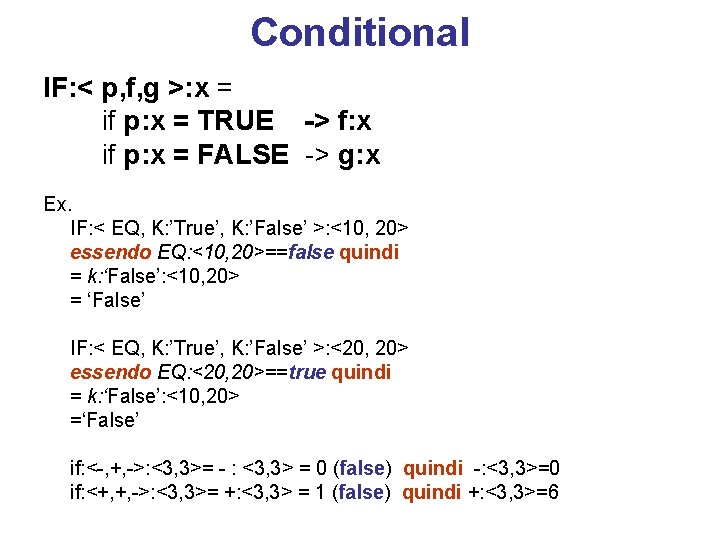 Conditional

IF:< p,f,g >:x =
if p:x = TRUE -> f:x
if p:x = FALSE -> g:x

Ex.
IF:< EQ, K:'True', K:'False' >:<10, 20>
essendo EQ:<10,20>==false quindi
= k:'False':<10,20>
= 'False'

IF:< EQ, K:'True', K:'False' >:<20, 20>
essendo EQ:<20,20>==true quindi
= k:'False':<10,20>
='False'

if:<-,+,->:<3,3>= - : <3,3> = 0 (false) quindi -:<3,3>=0
if:<+,+,->:<3,3>= +:<3,3> = 1 (false) quindi +:<3,3>=6